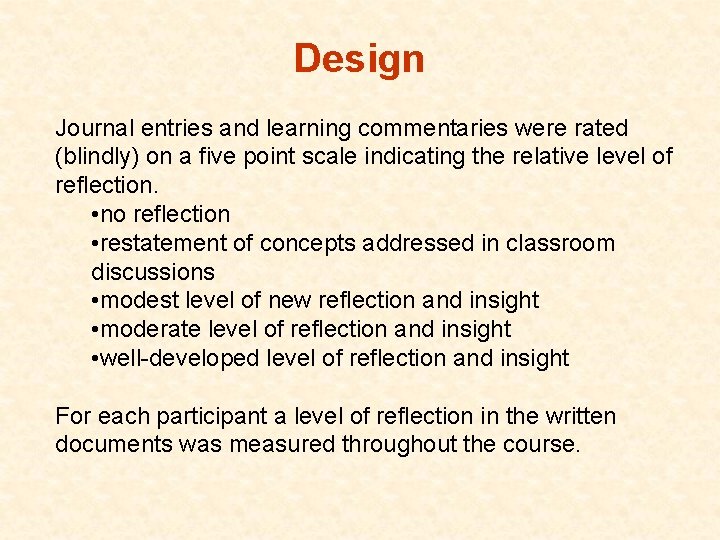 Design

Journal entries and learning commentaries were rated (blindly) on a five point scale indicating the relative level of reflection.

•no reflection
•restatement of concepts addressed in classroom discussions
•modest level of new reflection and insight
•moderate level of reflection and insight
•well-developed level of reflection and insight

For each participant a level of reflection in the written documents was measured throughout the course.